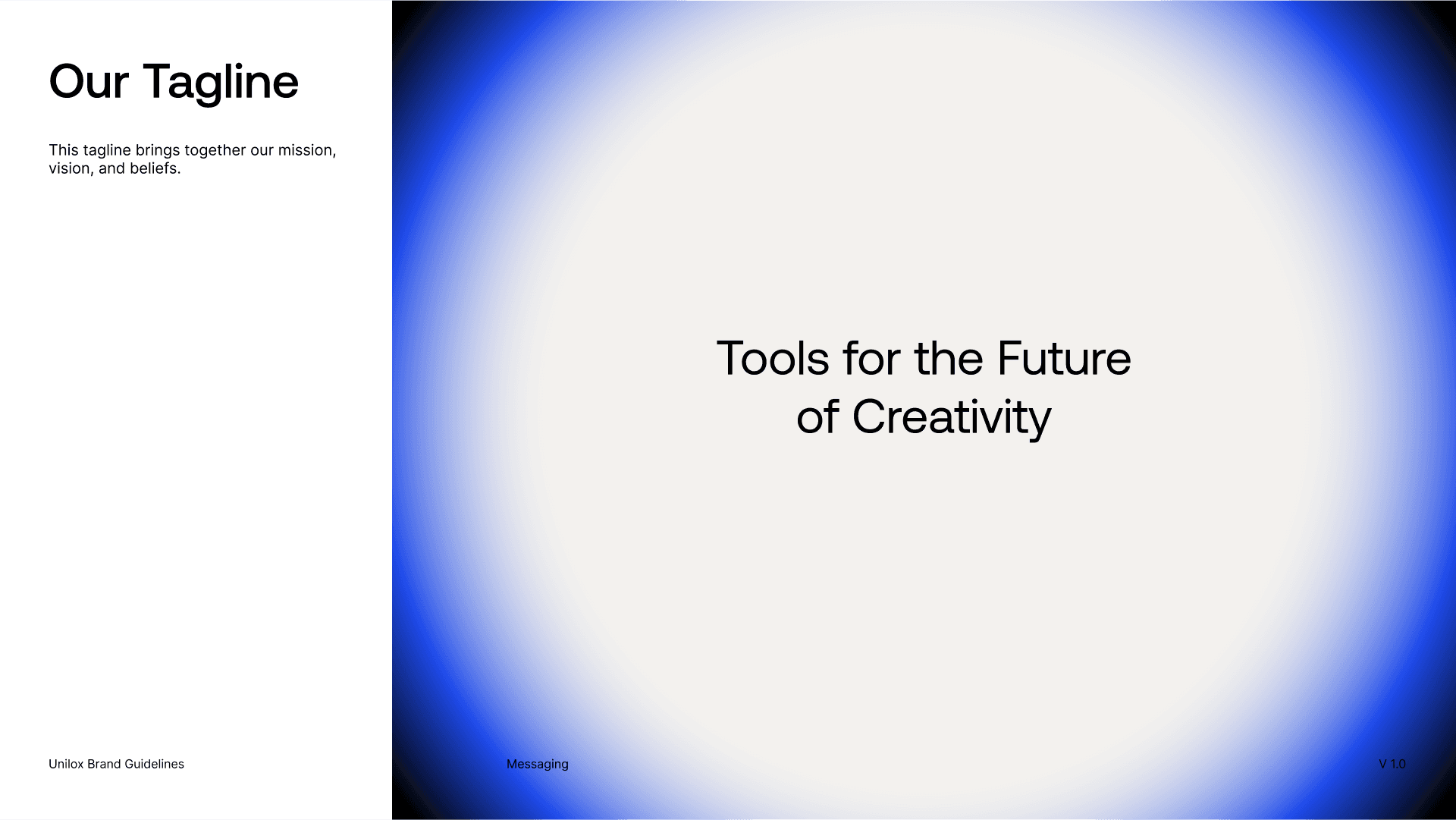 Our Tagline

This tagline brings together our mission, vision, and beliefs.

Tools for the Future of Creativity

Unilox Brand Guidelines

Messaging

V 1.0